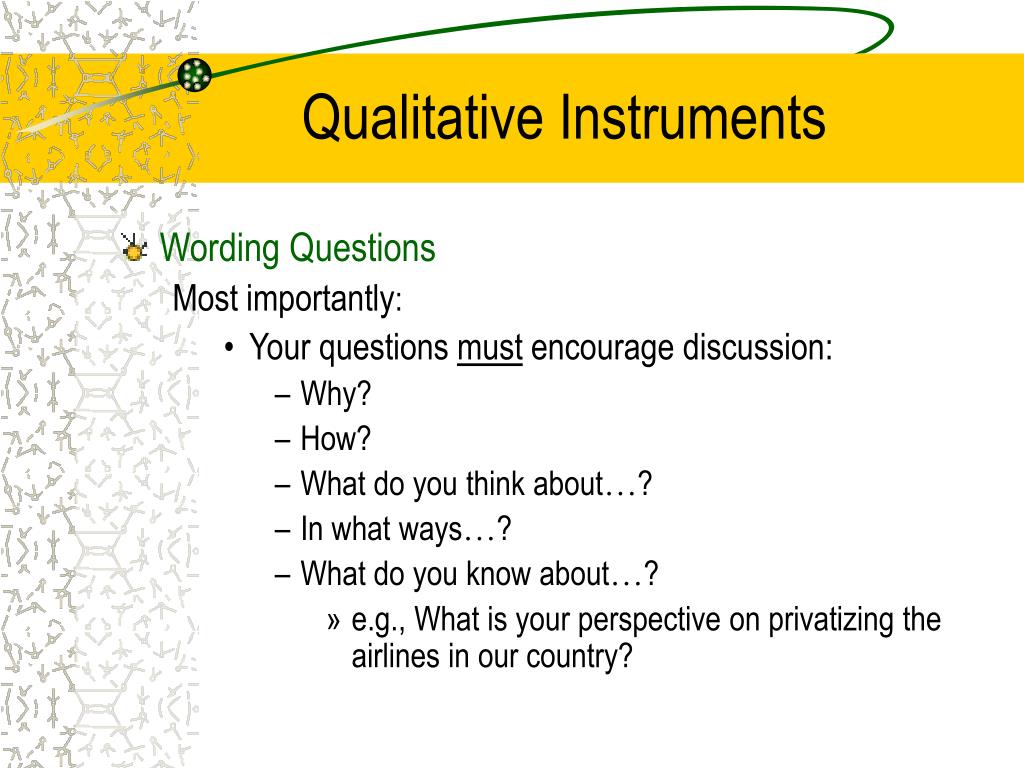 Qualitative Instruments

Wording Questions

Most importantly:

• Your questions must encourage discussion:

– Why?

– How?

– What do you think about…?

– In what ways…?

– What do you know about…?

» e.g., What is your perspective on privatizing the airlines in our country?